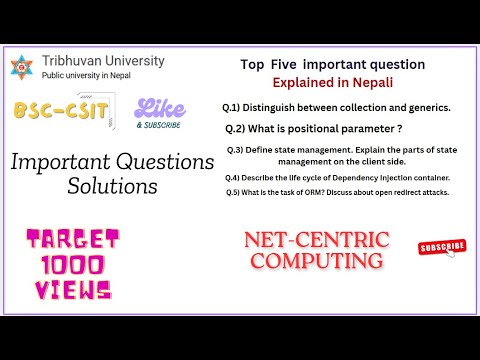 Tribhuvan University
Public university in Nepal

BSC-CSIT

Like
& SUBSCRIBE

Important Questions Solutions

TARGET 1000 VIEWS

Top Five important question
Explained in Nepali

Q.1) Distinguish between collection and generics.

Q.2) What is positional parameter ?

Q.3) Define state management. Explain the parts of state management on the client side.

Q.4) Describe the life cycle of Dependency Injection container.

Q.5) What is the task of ORM? Discuss about open redirect attacks.

NET-CENTRIC COMPUTING

SUBSCRIBE